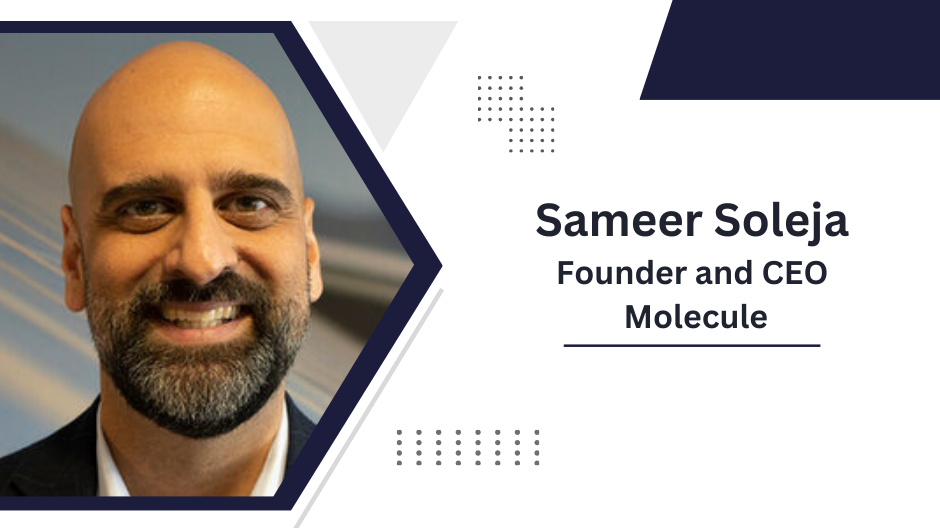 Sameer Soleja
Founder and CEO
Molecule